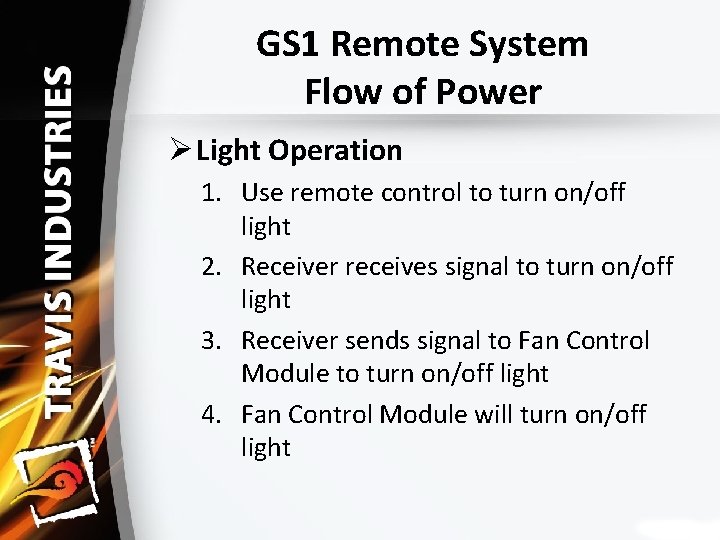 TRAVIS INDUSTRIES

GS1 Remote System
Flow of Power

➢ Light Operation

1. Use remote control to turn on/off light
2. Receiver receives signal to turn on/off light
3. Receiver sends signal to Fan Control Module to turn on/off light
4. Fan Control Module will turn on/off light